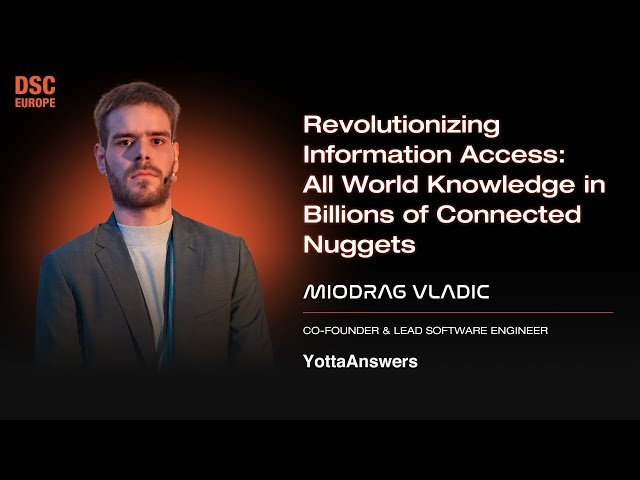 DSC
EUROPE

Revolutionizing Information Access: All World Knowledge in Billions of Connected Nuggets

MIODRAG VLADIC

CO-FOUNDER & LEAD SOFTWARE ENGINEER

YottaAnswers